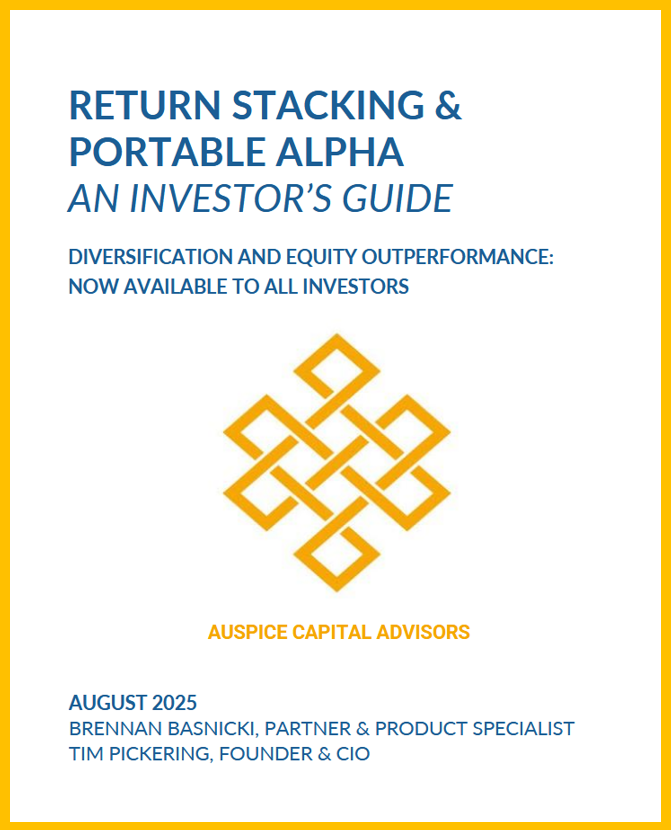 RETURN STACKING &
PORTABLE ALPHA
AN INVESTOR'S GUIDE

DIVERSIFICATION AND EQUITY OUTPERFORMANCE:
NOW AVAILABLE TO ALL INVESTORS

AUSPICE CAPITAL ADVISORS

AUGUST 2025
BRENNAN BASNICKI, PARTNER & PRODUCT SPECIALIST
TIM PICKERING, FOUNDER & CIO